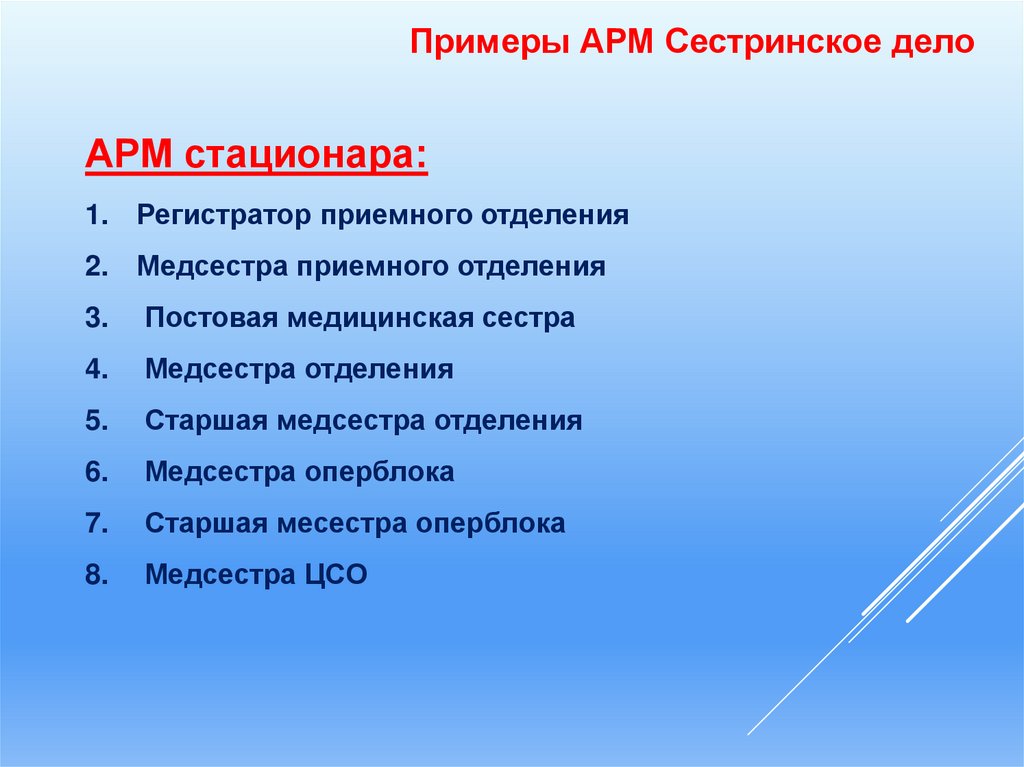 Примеры АРМ Сестринское дело

АРМ стационара:

1. Регистратор приемного отделения
2. Медсестра приемного отделения
3. Постовая медицинская сестра
4. Медсестра отделения
5. Старшая медсестра отделения
6. Медсестра оперблока
7. Старшая месестра оперблока
8. Медсестра ЦСО